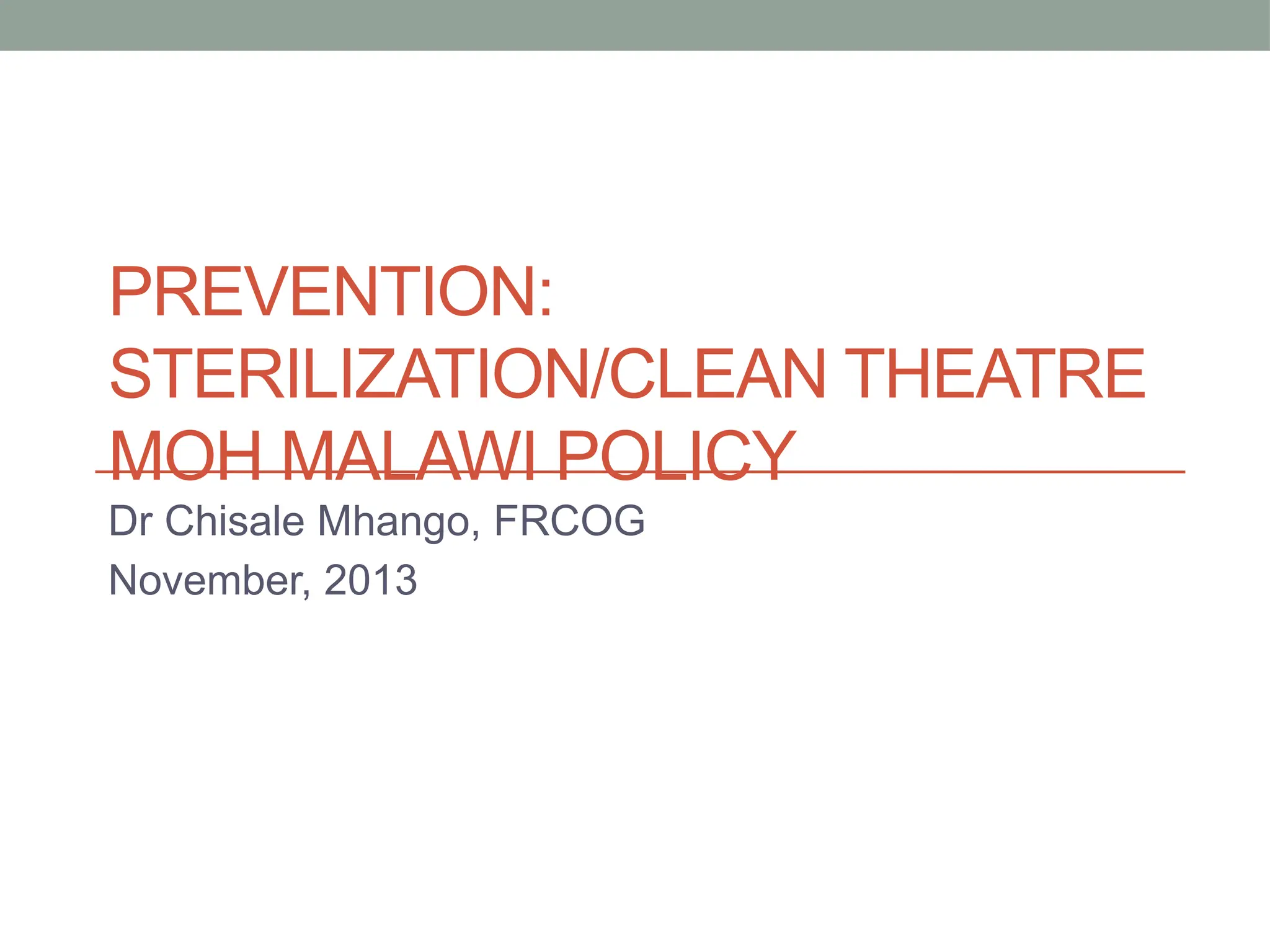 PREVENTION: STERILIZATION/CLEAN THEATRE MOH MALAWI POLICY

Dr Chisale Mhango, FRCOG
November, 2013